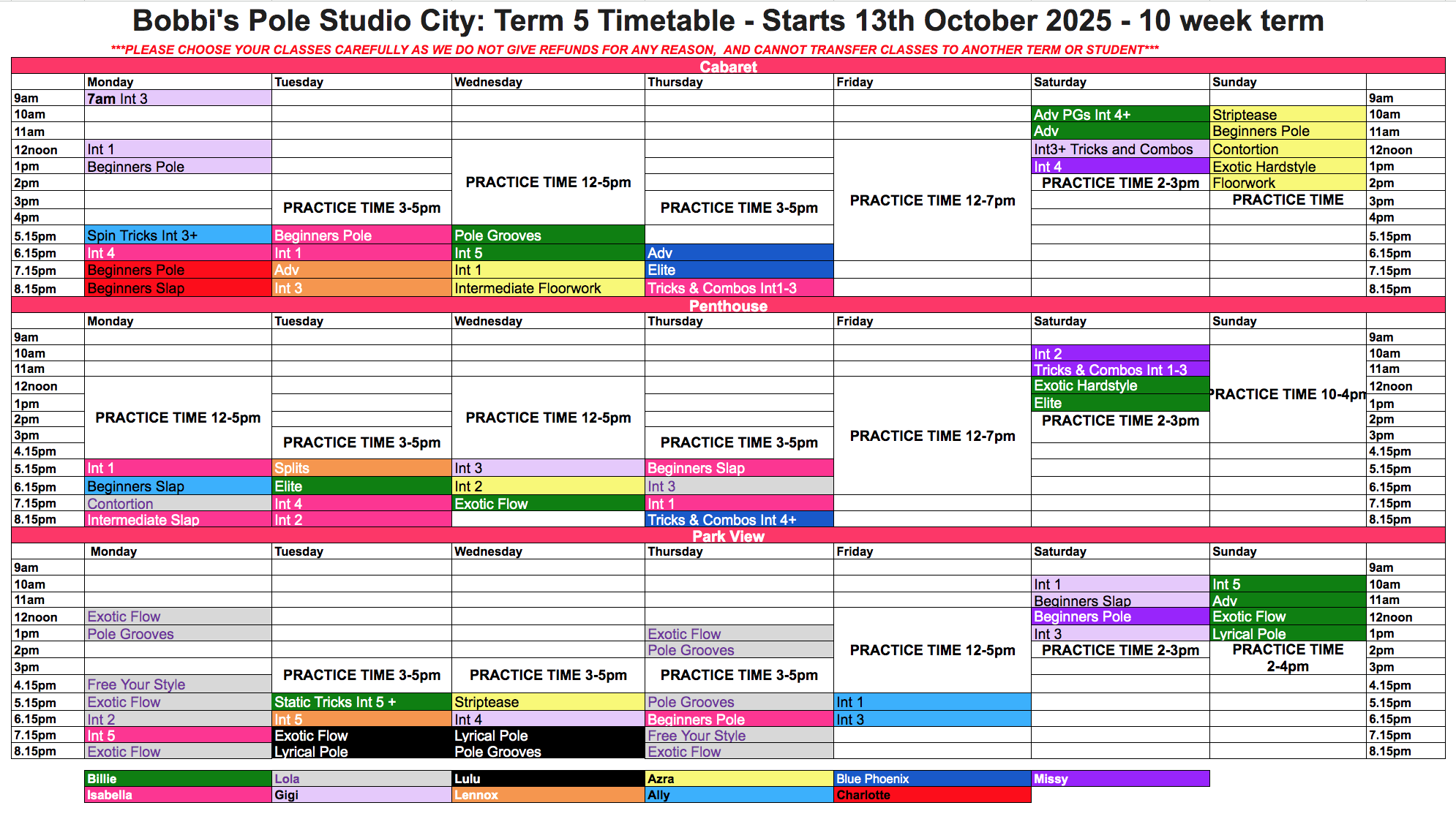 Bobbi's Pole Studio City: Term 5 Timetable - Starts 13th October 2025 - 10 week term

***PLEASE CHOOSE YOUR CLASSES CAREFULLY AS WE DO NOT GIVE REFUNDS FOR ANY REASON, AND CANNOT TRANSFER CLASSES TO ANOTHER TERM OR STUDENT***

Cabaret

| | Monday | Tuesday | Wednesday | Thursday | Friday | Saturday | Sunday | |
|---|---|---|---|---|---|---|---|---|
| 9am | 7am Int 3 | | | | | | | 9am |
| 10am | | | | | | Adv PGs Int 4+ | Striptease | 10am |
| 11am | | | | | | Adv | Beginners Pole | 11am |
| 12noon | Int 1 | | PRACTICE TIME 12-5pm | | PRACTICE TIME 12-7pm | Int3+ Tricks and Combos | Contortion | 12noon |
| 1pm | Beginners Pole | | | | | Int 4 | Exotic Hardstyle | 1pm |
| 2pm | | | | | | PRACTICE TIME 2-3pm | Floorwork | 2pm |
| 3pm | | PRACTICE TIME 3-5pm | | PRACTICE TIME 3-5pm | | | PRACTICE TIME | 3pm |
| 4pm | | | | | | | | 4pm |
| 5.15pm | Spin Tricks Int 3+ | Beginners Pole | Pole Grooves | | | | | 5.15pm |
| 6.15pm | Int 4 | Int 1 | Int 5 | Adv | | | | 6.15pm |
| 7.15pm | Beginners Pole | Adv | Int 1 | Elite | | | | 7.15pm |
| 8.15pm | Beginners Slap | Int 3 | Intermediate Floorwork | Tricks & Combos Int1-3 | | | | 8.15pm |

Penthouse

| | Monday | Tuesday | Wednesday | Thursday | Friday | Saturday | Sunday | |
|---|---|---|---|---|---|---|---|---|
| 9am | | | | | | | | 9am |
| 10am | | | | | | Int 2 | PRACTICE TIME 10-4pm | 10am |
| 11am | | | | | | Tricks & Combos Int 1-3 | | 11am |
| 12noon | PRACTICE TIME 12-5pm | | PRACTICE TIME 12-5pm | | PRACTICE TIME 12-7pm | Exotic Hardstyle | | 12noon |
| 1pm | | | | | | Elite | | 1pm |
| 2pm | | | | | | PRACTICE TIME 2-3pm | | 2pm |
| 3pm | | PRACTICE TIME 3-5pm | | PRACTICE TIME 3-5pm | | | | 3pm |
| 4.15pm | | | | | | | | 4.15pm |
| 5.15pm | Int 1 | Splits | Int 3 | Beginners Slap | | | | 5.15pm |
| 6.15pm | Beginners Slap | Elite | Int 2 | Int 3 | | | | 6.15pm |
| 7.15pm | Contortion | Int 4 | Exotic Flow | Int 1 | | | | 7.15pm |
| 8.15pm | Intermediate Slap | Int 2 | | Tricks & Combos Int 4+ | | | | 8.15pm |

Park View

| | Monday | Tuesday | Wednesday | Thursday | Friday | Saturday | Sunday | |
|---|---|---|---|---|---|---|---|---|
| 9am | | | | | | | | 9am |
| 10am | | | | | | Int 1 | Int 5 | 10am |
| 11am | | | | | | Beginners Slap | Adv | 11am |
| 12noon | Exotic Flow | | | | PRACTICE TIME 12-5pm | Beginners Pole | Exotic Flow | 12noon |
| 1pm | Pole Grooves | | | Exotic Flow | | Int 3 | Lyrical Pole | 1pm |
| 2pm | | | | Pole Grooves | | PRACTICE TIME 2-3pm | PRACTICE TIME 2-4pm | 2pm |
| 3pm | | PRACTICE TIME 3-5pm | PRACTICE TIME 3-5pm | PRACTICE TIME 3-5pm | | | | 3pm |
| 4.15pm | Free Your Style | | | | | | | 4.15pm |
| 5.15pm | Exotic Flow | Static Tricks Int 5 + | Striptease | Pole Grooves | Int 1 | | | 5.15pm |
| 6.15pm | Int 2 | Int 5 | Int 4 | Beginners Pole | Int 3 | | | 6.15pm |
| 7.15pm | Int 5 | Exotic Flow | Lyrical Pole | Free Your Style | | | | 7.15pm |
| 8.15pm | Exotic Flow | Lyrical Pole | Pole Grooves | Exotic Flow | | | | 8.15pm |

| Billie | Lola | Lulu | Azra | Blue Phoenix | Missy |
|---|---|---|---|---|---|
| Isabella | Gigi | Lennox | Ally | Charlotte | |